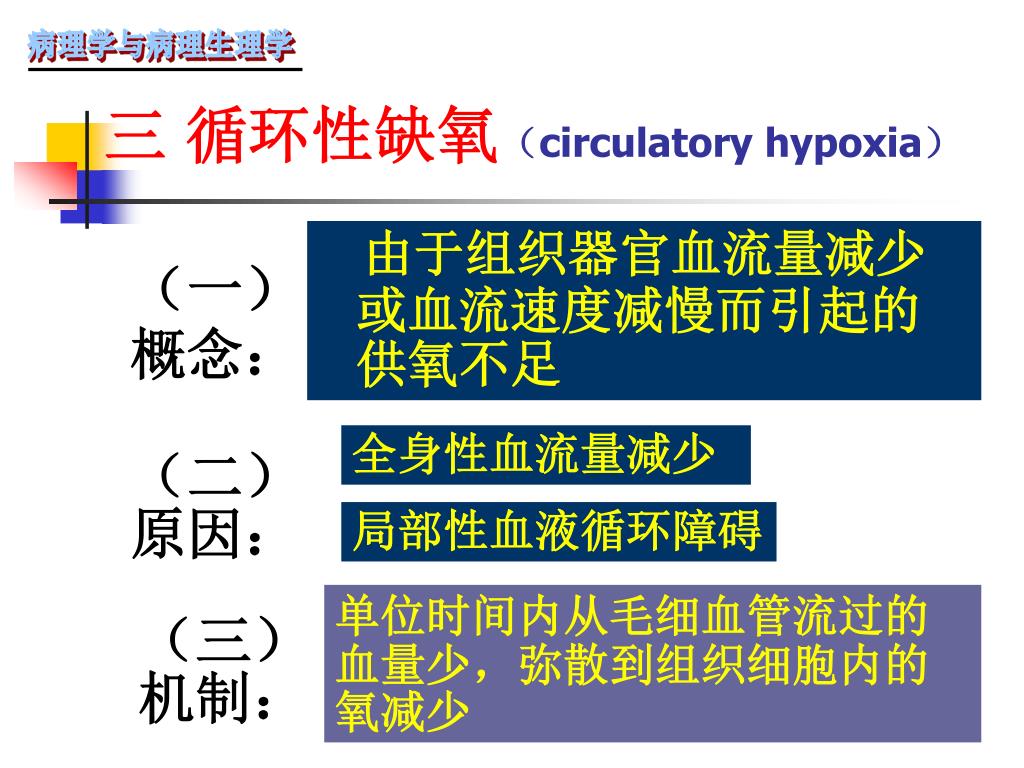 病理学与病理生理学

三 循环性缺氧（circulatory hypoxia）

（一）概念：

由于组织器官血流量减少或血流速度减慢而引起的供氧不足

（二）原因：

全身性血流量减少

局部性血液循环障碍

（三）机制：

单位时间内从毛细血管流过的血量少，弥散到组织细胞内的氧减少